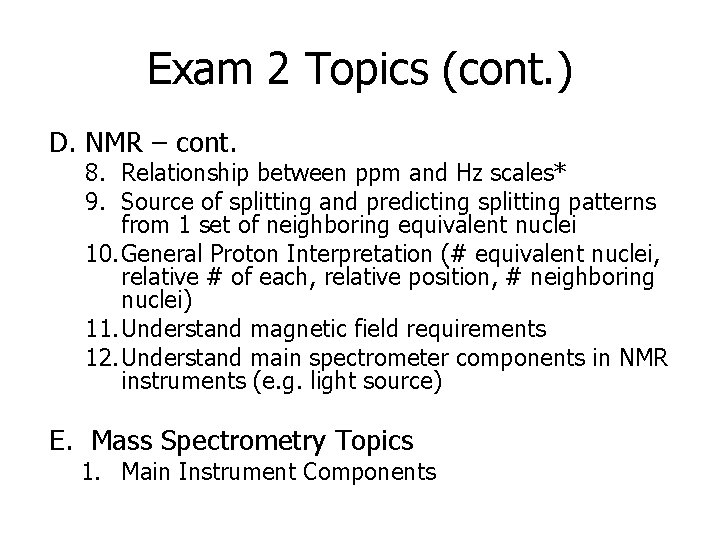 Exam 2 Topics (cont.)

D. NMR – cont.

8. Relationship between ppm and Hz scales*
9. Source of splitting and predicting splitting patterns from 1 set of neighboring equivalent nuclei
10. General Proton Interpretation (# equivalent nuclei, relative # of each, relative position, # neighboring nuclei)
11. Understand magnetic field requirements
12. Understand main spectrometer components in NMR instruments (e.g. light source)

E. Mass Spectrometry Topics

1. Main Instrument Components